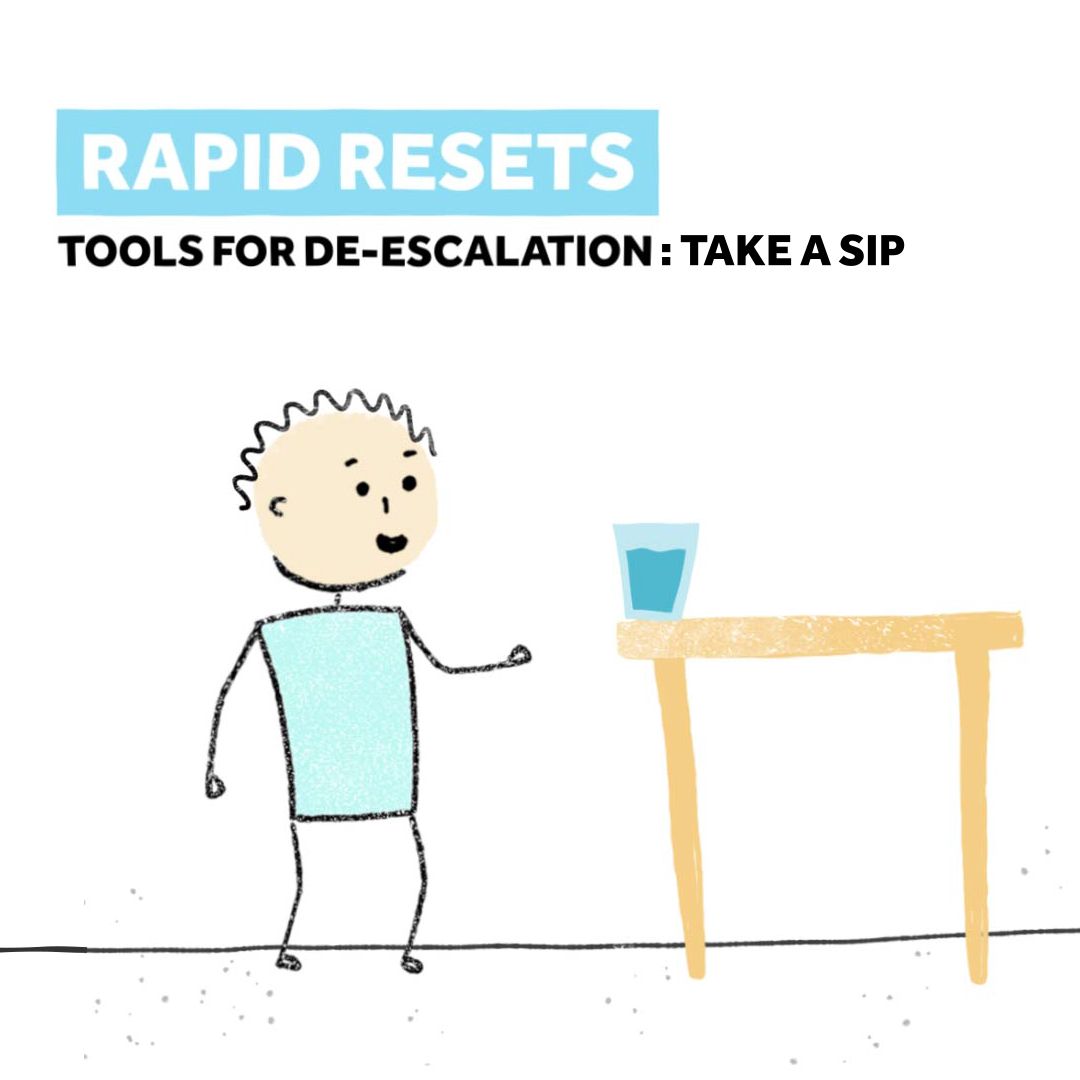 RAPID RESETS

TOOLS FOR DE-ESCALATION : TAKE A SIP